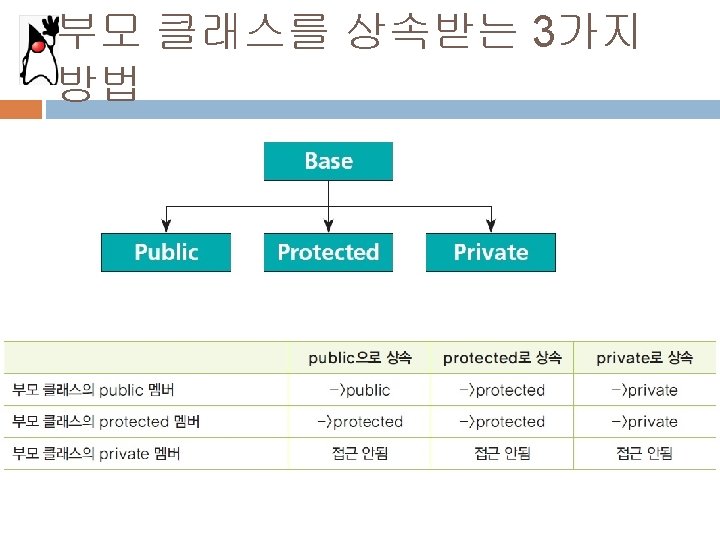 부모 클래스를 상속받는 3가지 방법

Base

Public

Protected

Private

| | public으로 상속 | protected로 상속 | private로 상속 |
|---|---|---|---|
| 부모 클래스의 public 멤버 | ->public | ->protected | ->private |
| 부모 클래스의 protected 멤버 | ->protected | ->protected | ->private |
| 부모 클래스의 private 멤버 | 접근 안됨 | 접근 안됨 | 접근 안됨 |